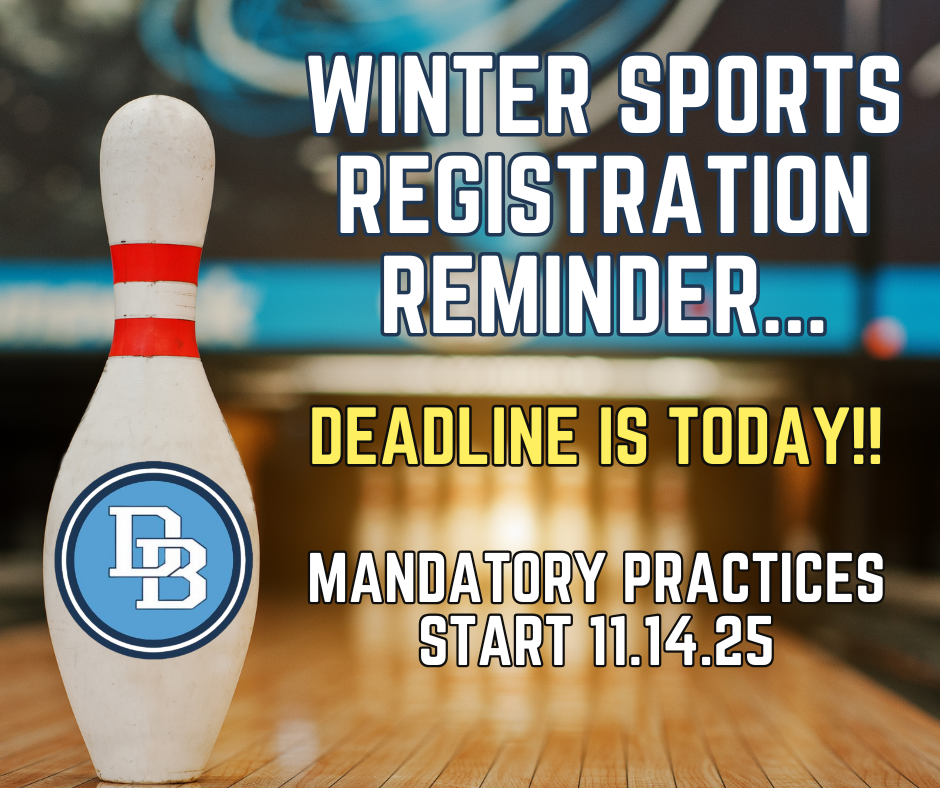 WINTER SPORTS REGISTRATION REMINDER...

DEADLINE IS TODAY!!

MANDATORY PRACTICES START 11.14.25

DB